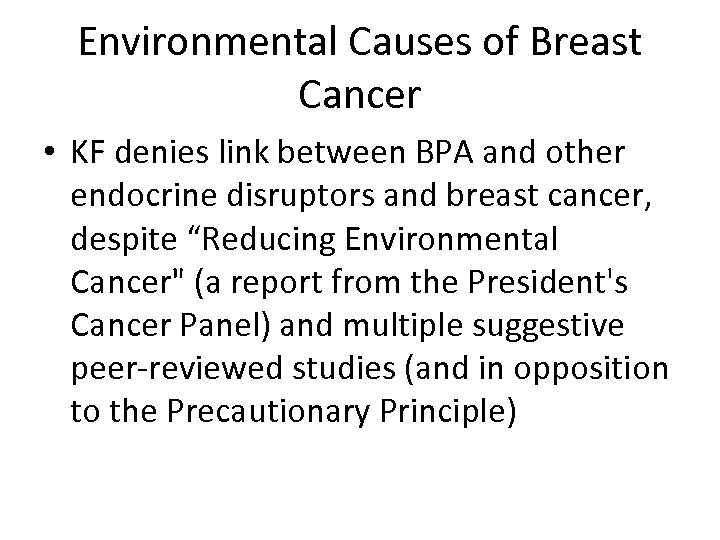 Environmental Causes of Breast Cancer

• KF denies link between BPA and other endocrine disruptors and breast cancer, despite “Reducing Environmental Cancer" (a report from the President's Cancer Panel) and multiple suggestive peer-reviewed studies (and in opposition to the Precautionary Principle)